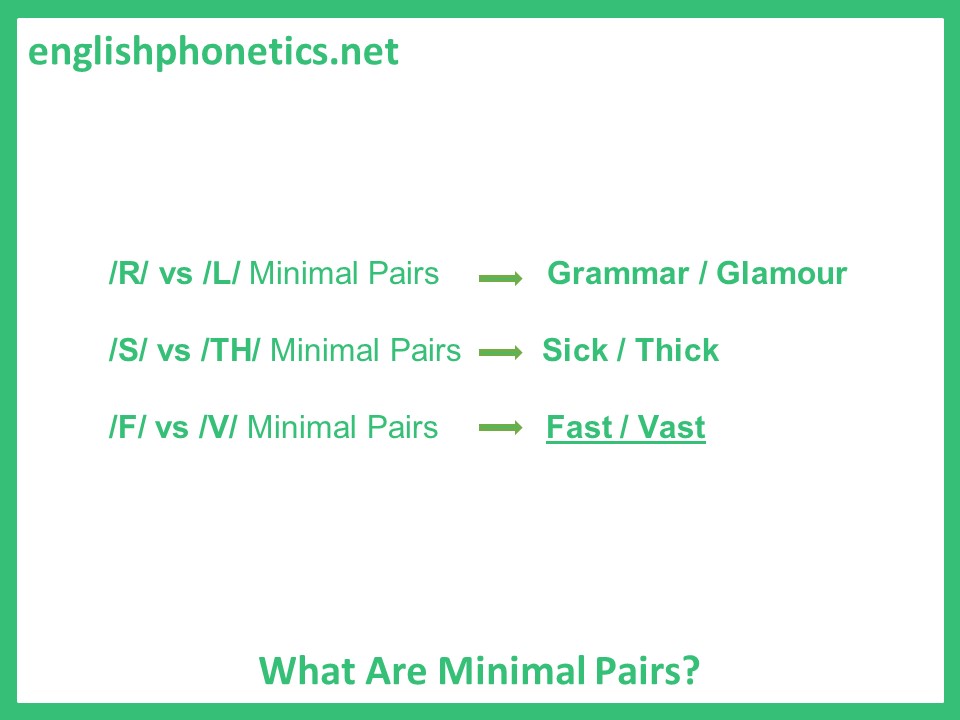 englishphonetics.net

/R/ vs /L/ Minimal Pairs → Grammar / Glamour

/S/ vs /TH/ Minimal Pairs → Sick / Thick

/F/ vs /V/ Minimal Pairs → Fast / Vast

What Are Minimal Pairs?